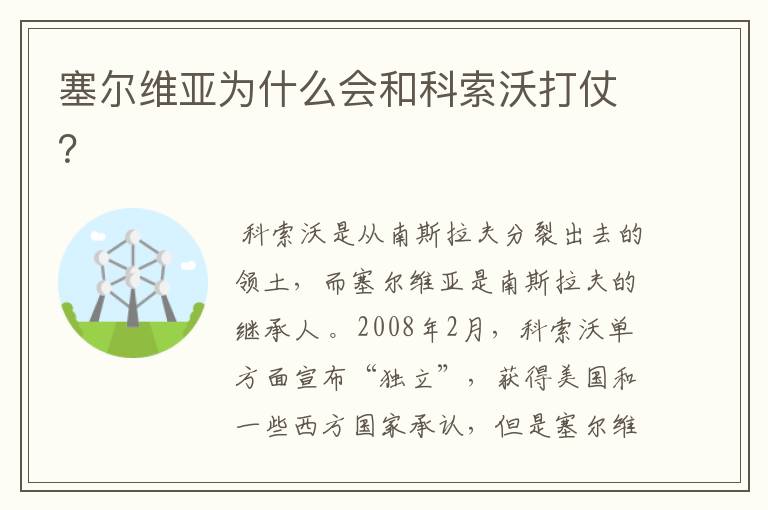 塞尔维亚为什么会和科索沃打仗？

科索沃是从南斯拉夫分裂出去的领土，而塞尔维亚是南斯拉夫的继承人。2008年2月，科索沃单方面宣布“独立”，获得美国和一些西方国家承认，但是塞尔维